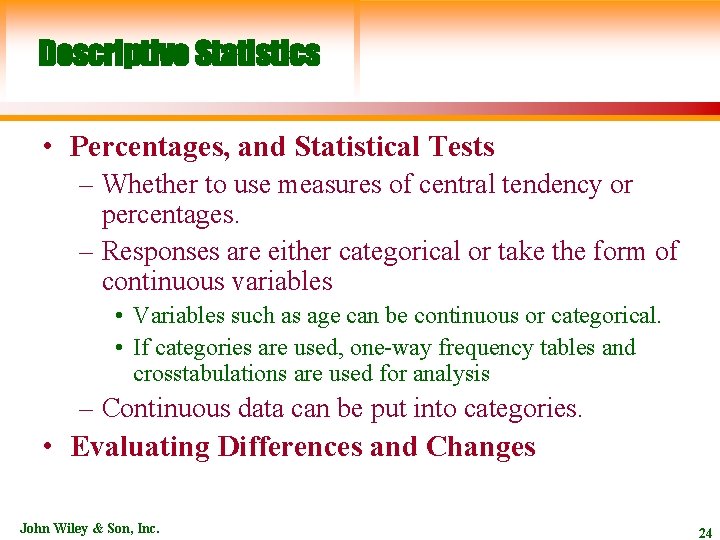 Descriptive Statistics

• Percentages, and Statistical Tests

– Whether to use measures of central tendency or percentages.

– Responses are either categorical or take the form of continuous variables

• Variables such as age can be continuous or categorical.

• If categories are used, one-way frequency tables and crosstabulations are used for analysis

– Continuous data can be put into categories.

• Evaluating Differences and Changes

John Wiley & Son, Inc.

24